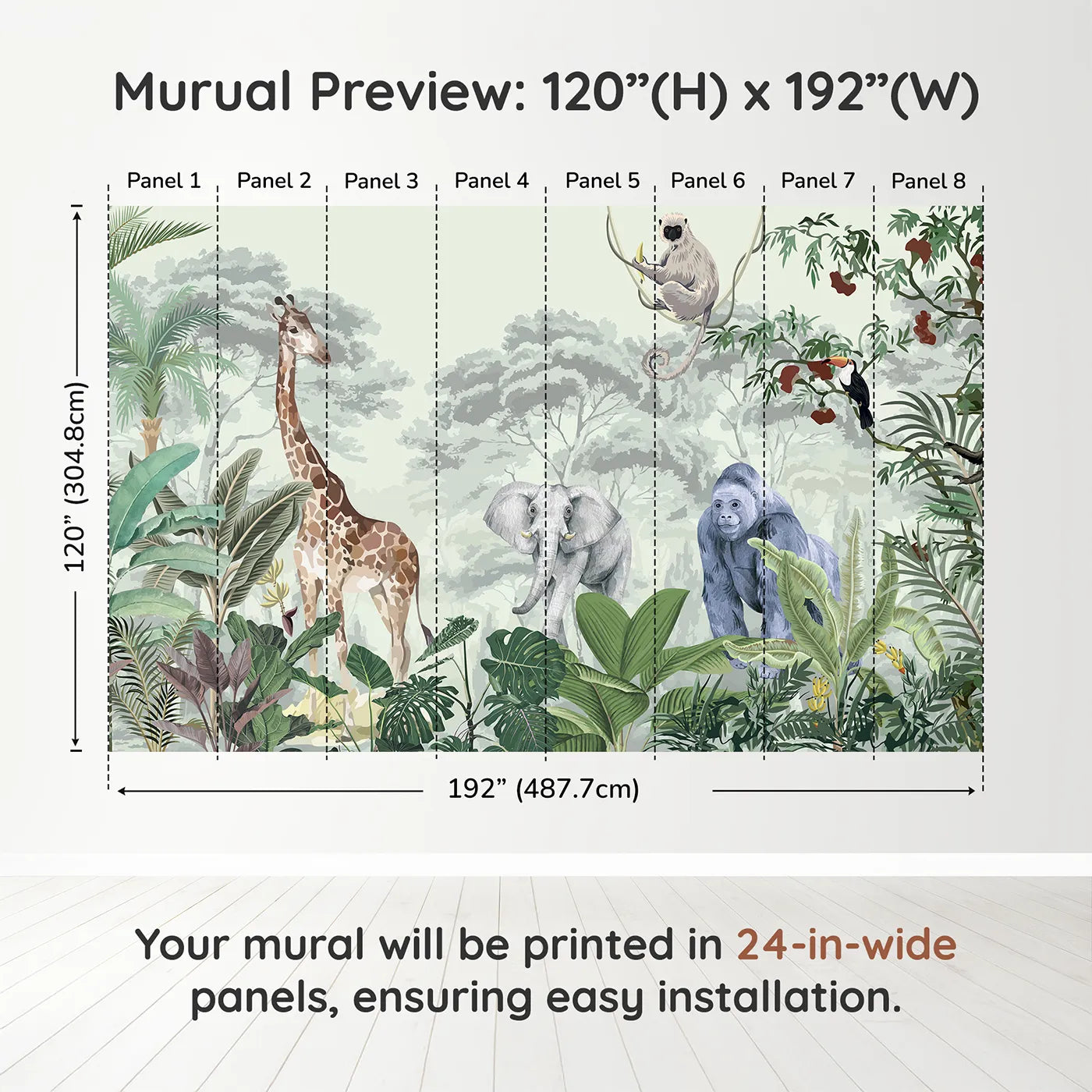 Murual Preview: 120”(H) x 192”(W)

Panel 1 Panel 2 Panel 3 Panel 4 Panel 5 Panel 6 Panel 7 Panel 8

120” (304.8cm)

192” (487.7cm)

Your mural will be printed in 24-in-wide panels, ensuring easy installation.